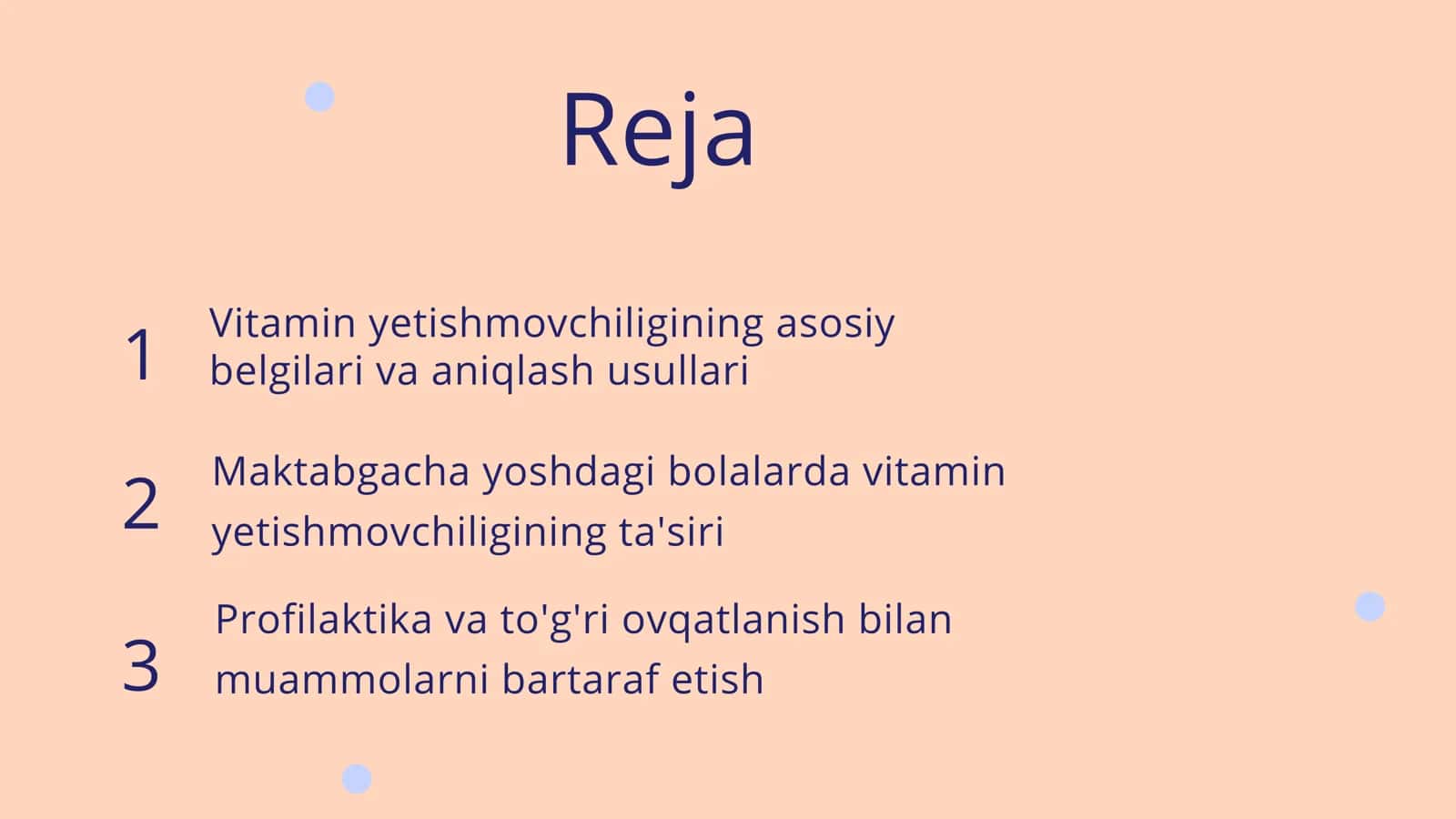 Reja

1 Vitamin yetishmovchiligining asosiy belgilari va aniqlash usullari

2 Maktabgacha yoshdagi bolalarda vitamin yetishmovchiligining ta'siri

3 Profilaktika va to'g'ri ovqatlanish bilan muammolarni bartaraf etish